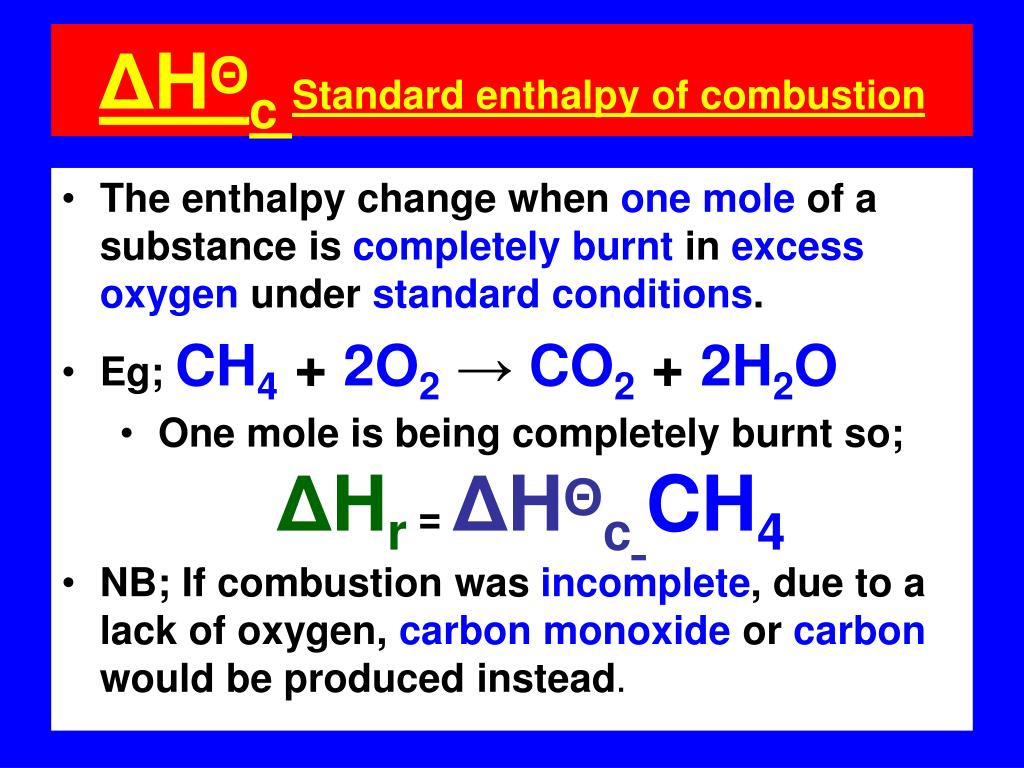 $\Delta H^{\Theta}_{c}$ Standard enthalpy of combustion

• The enthalpy change when one mole of a substance is completely burnt in excess oxygen under standard conditions.

• Eg; $CH_4 + 2O_2 \rightarrow CO_2 + 2H_2O$

• One mole is being completely burnt so;

$\Delta H_r = \Delta H^{\Theta}_{c} CH_4$

• NB; If combustion was incomplete, due to a lack of oxygen, carbon monoxide or carbon would be produced instead.